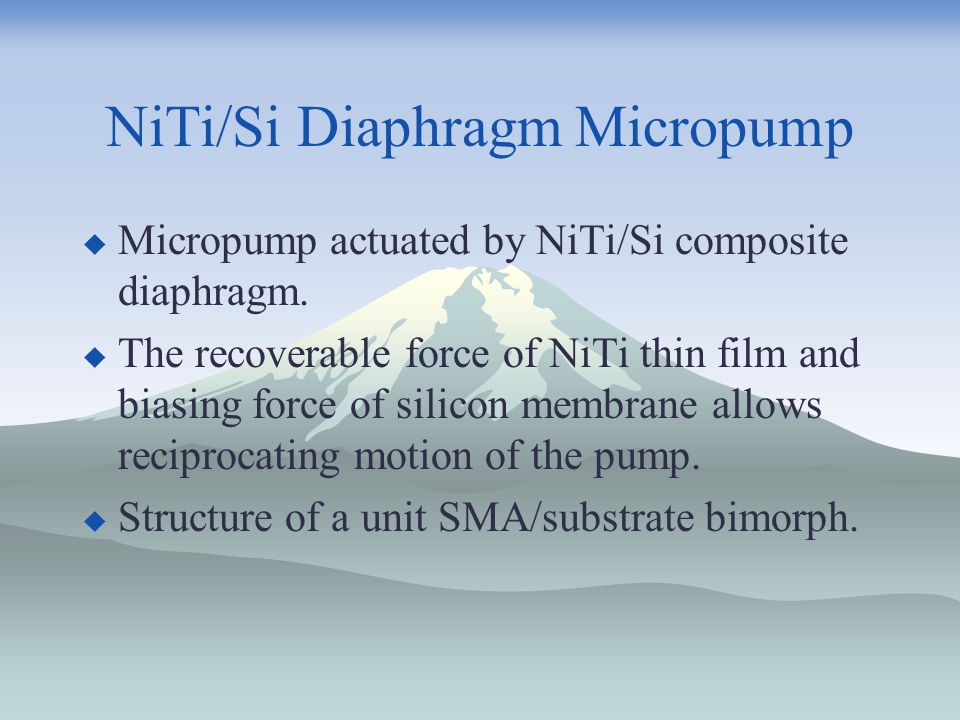 NiTi/Si Diaphragm Micropump

◆ Micropump actuated by NiTi/Si composite diaphragm.

◆ The recoverable force of NiTi thin film and biasing force of silicon membrane allows reciprocating motion of the pump.

◆ Structure of a unit SMA/substrate bimorph.